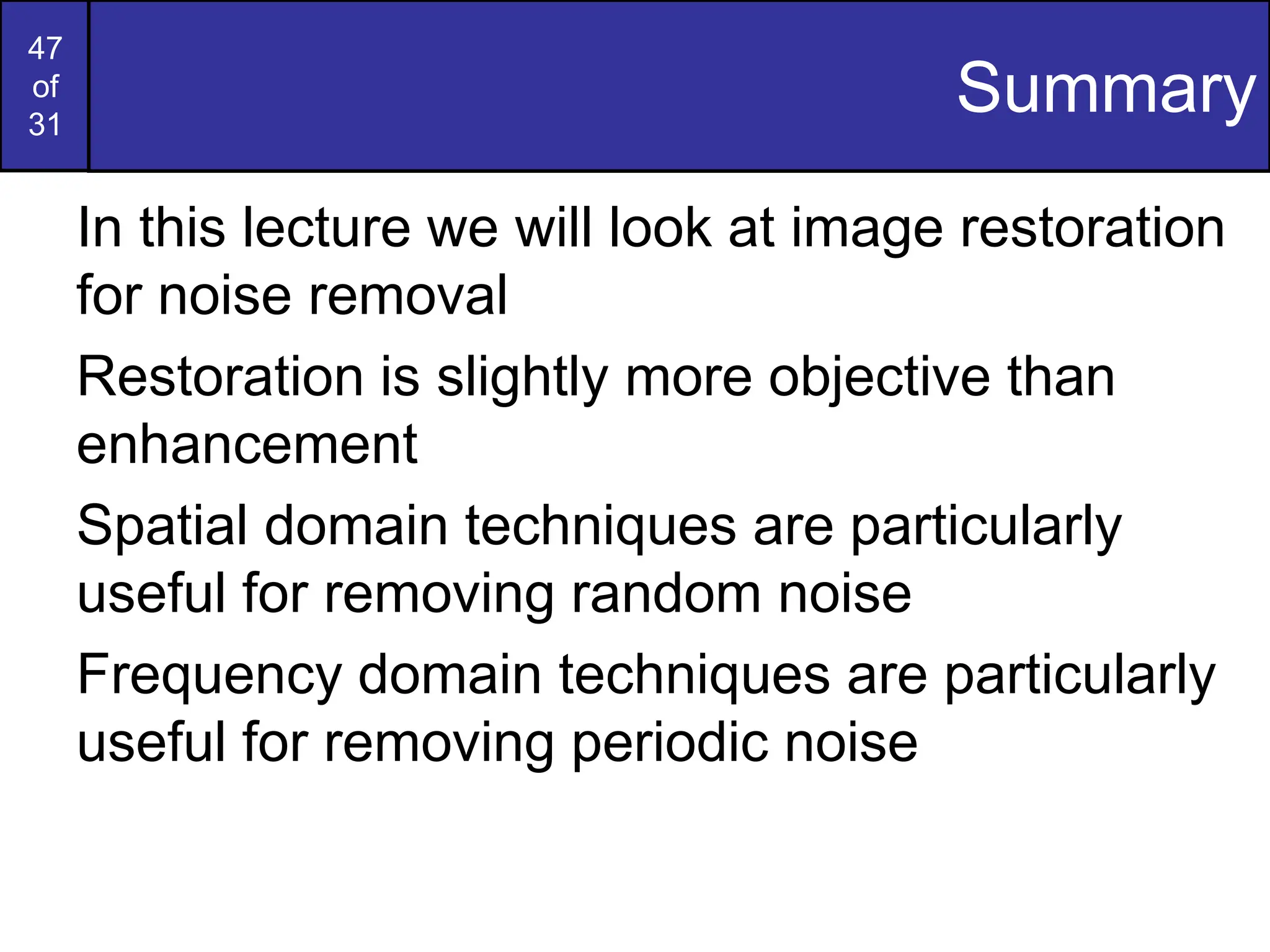 47
of
31

Summary

In this lecture we will look at image restoration for noise removal

Restoration is slightly more objective than enhancement

Spatial domain techniques are particularly useful for removing random noise

Frequency domain techniques are particularly useful for removing periodic noise